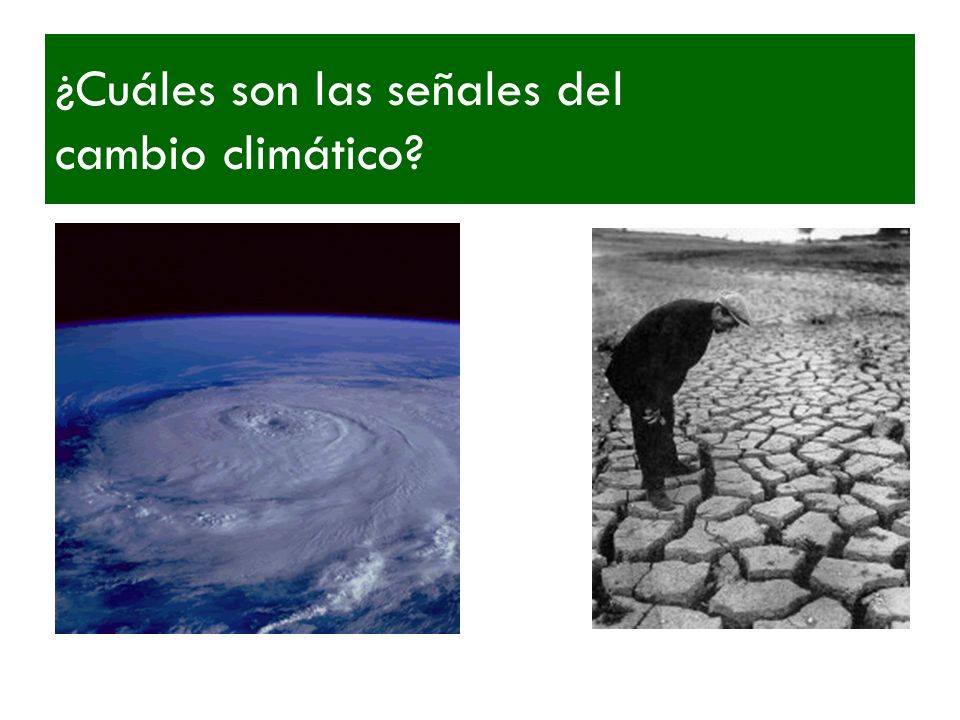 ¿Cuáles son las señales del cambio climático?